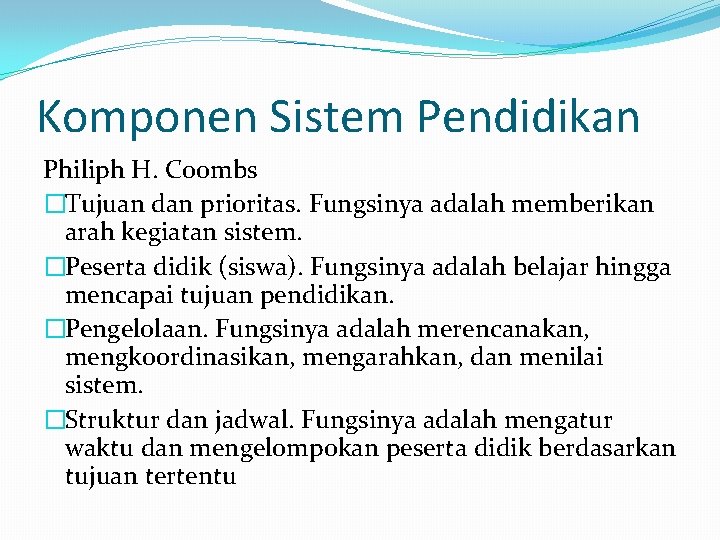 Komponen Sistem Pendidikan

Philiph H. Coombs

□Tujuan dan prioritas. Fungsinya adalah memberikan arah kegiatan sistem.

□Peserta didik (siswa). Fungsinya adalah belajar hingga mencapai tujuan pendidikan.

□Pengelolaan. Fungsinya adalah merencanakan, mengkoordinasikan, mengarahkan, dan menilai sistem.

□Struktur dan jadwal. Fungsinya adalah mengatur waktu dan mengelompokan peserta didik berdasarkan tujuan tertentu